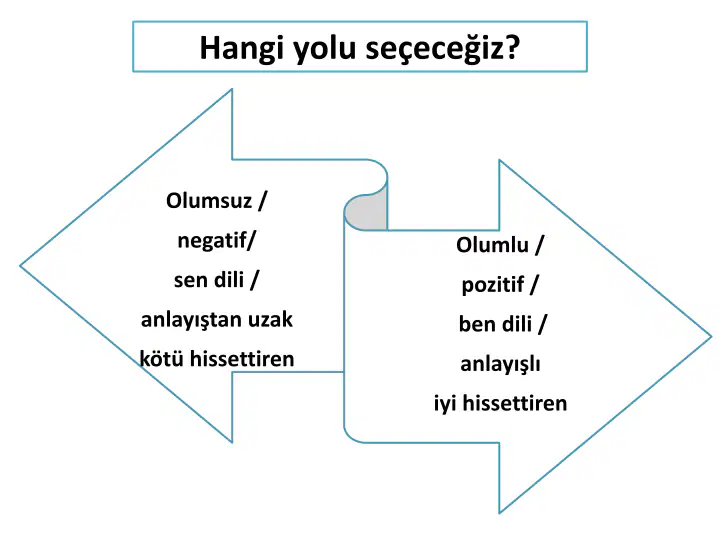 Hangi yolu seçeceğiz?

Olumsuz /
negatif/
sen dili /
anlayıştan uzak
kötü hissettiren

Olumlu /
pozitif /
ben dili /
anlayışlı
iyi hissettiren